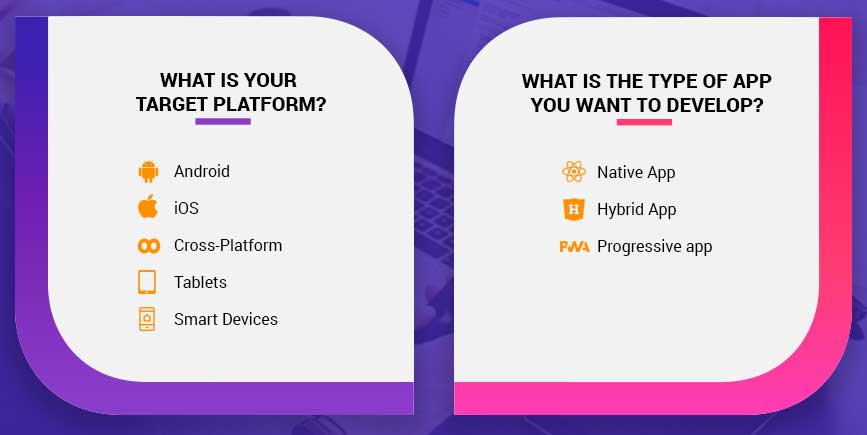 WHAT IS YOUR TARGET PLATFORM?

Android
iOS
Cross-Platform
Tablets
Smart Devices

WHAT IS THE TYPE OF APP YOU WANT TO DEVELOP?

Native App
H
Hybrid App
PWA
Progressive app